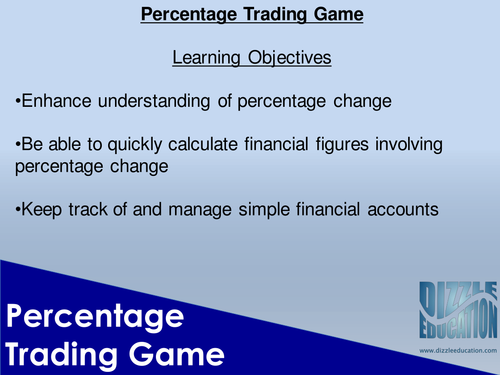 Percentage Trading Game

Learning Objectives

•Enhance understanding of percentage change

•Be able to quickly calculate financial figures involving percentage change

•Keep track of and manage simple financial accounts

Percentage Trading Game

DIZZLE EDUCATION
www.dizzleeducation.com